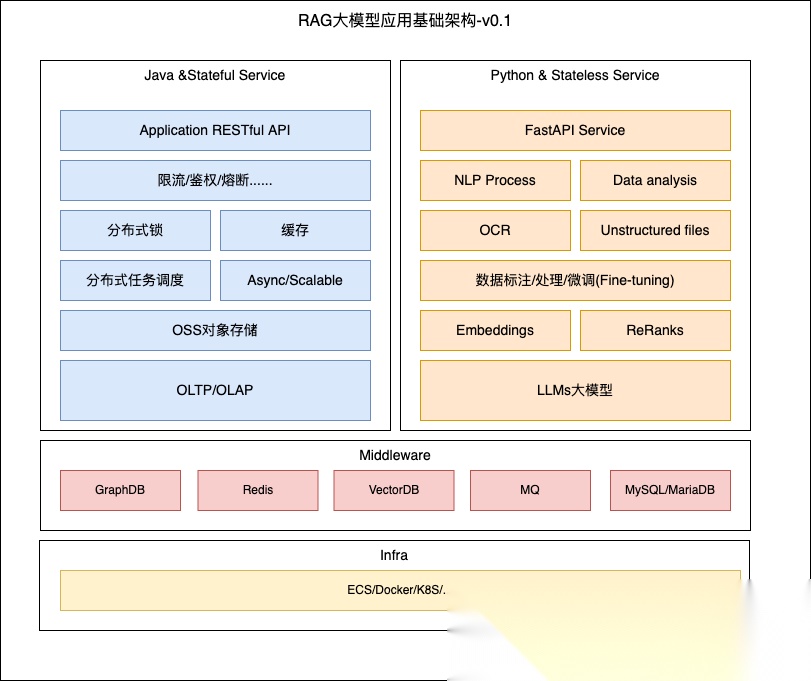 RAG大模型应用基础架构-v0.1

Java &Stateful Service

Application RESTful API

限流/鉴权/熔断......

分布式锁

缓存

分布式任务调度

Async/Scalable

OSS对象存储

OLTP/OLAP

Python & Stateless Service

FastAPI Service

NLP Process

Data analysis

OCR

Unstructured files

数据标注/处理/微调(Fine-tuning)

Embeddings

ReRanks

LLMs大模型

Middleware

GraphDB

Redis

VectorDB

MQ

MySQL/MariaDB

Infra

ECS/Docker/K8S/.